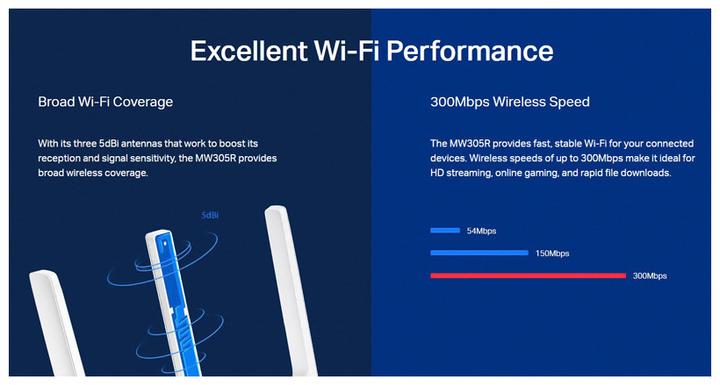 Excellent Wi-Fi Performance

Broad Wi-Fi Coverage

With its three 5dBi antennas that work to boost its reception and signal sensitivity, the MW305R provides broad wireless coverage.

5dBi

300Mbps Wireless Speed

The MW305R provides fast, stable Wi-Fi for your connected devices. Wireless speeds of up to 300Mbps make it ideal for HD streaming, online gaming, and rapid file downloads.

54Mbps

150Mbps

300Mbps